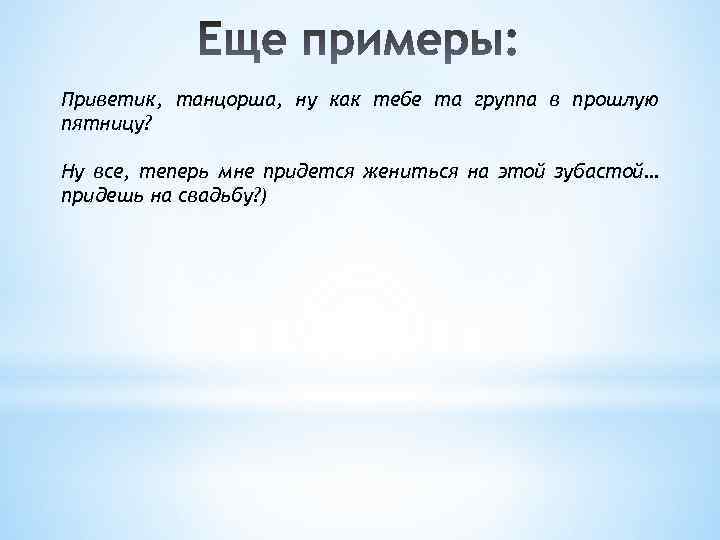 Еще примеры:

Приветик, танцорша, ну как тебе та группа в прошлую пятницу?

Ну все, теперь мне придется жениться на этой зубастой… придешь на свадьбу?)